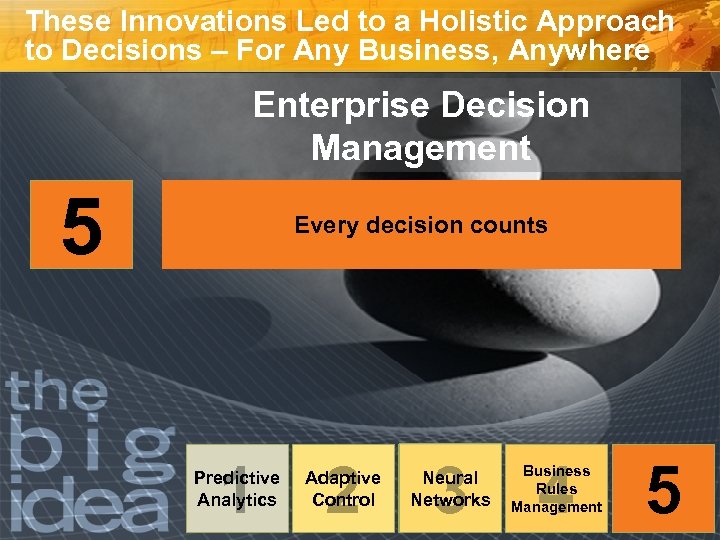 These Innovations Led to a Holistic Approach to Decisions – For Any Business, Anywhere

Enterprise Decision Management

5

Every decision counts

the big idea

1 Predictive Analytics

2 Adaptive Control

3 Neural Networks

4 Business Rules Management

5